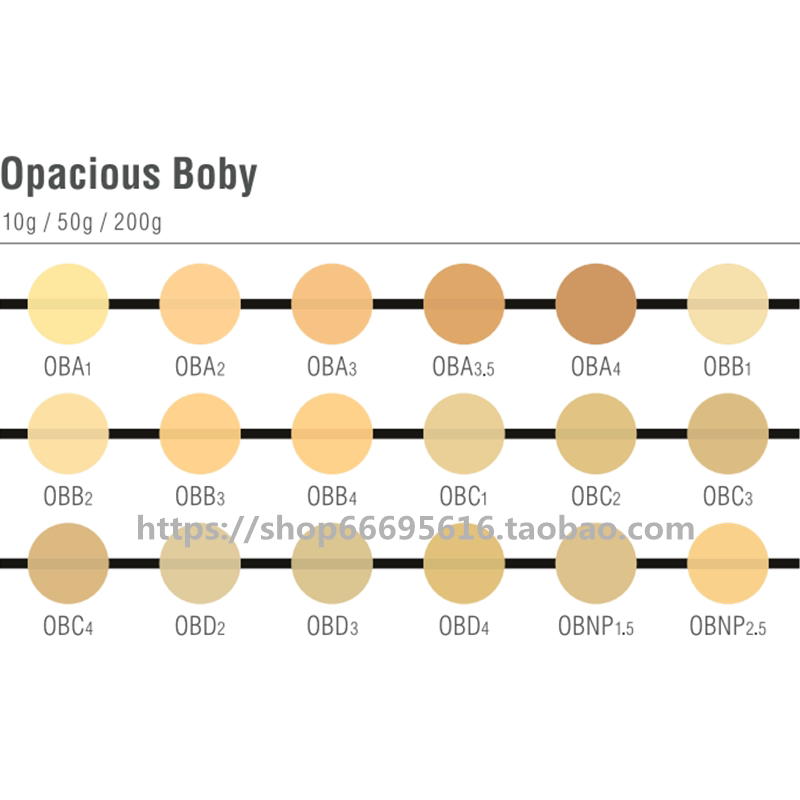 Opacious Boby

10g / 50g / 200g

OBA1 OBA2 OBA3 OBA3.5 OBA4 OBB1

OBB2 OBB3 OBB4 OBC1 OBC2 OBC3

https://shop66695616.taobao.com

OBC4 OBD2 OBD3 OBD4 OBNP1.5 OBNP2.5